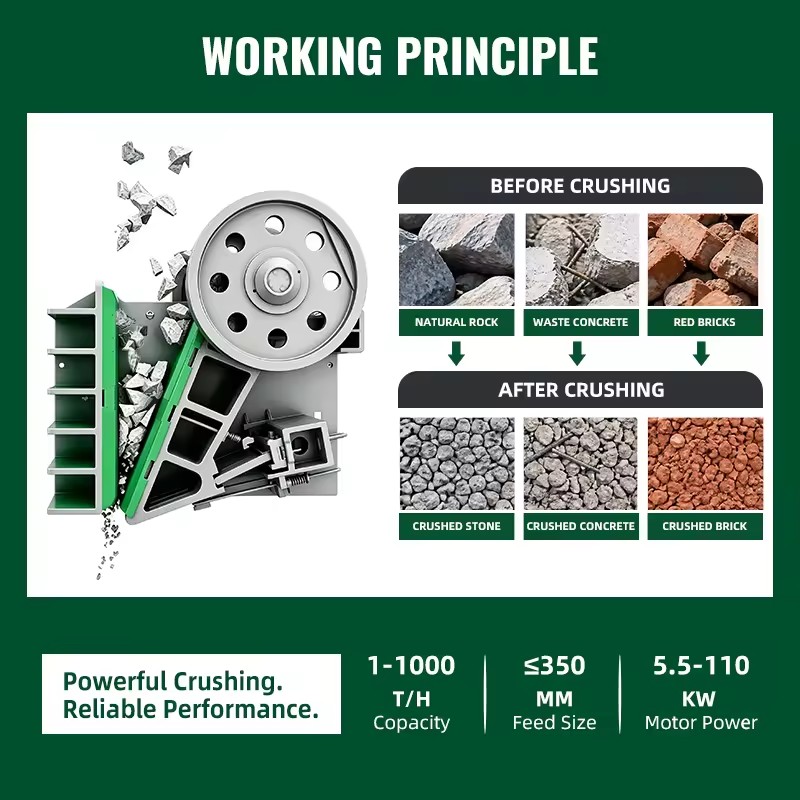 WORKING PRINCIPLE

BEFORE CRUSHING

NATURAL ROCK
WASTE CONCRETE
RED BRICKS

AFTER CRUSHING

CRUSHED STONE
CRUSHED CONCRETE
CRUSHED BRICK

Powerful Crushing.
Reliable Performance.

1-1000
T/H
Copacity

≤350
MM
Feed Size

5.5-110
KW
Motor Power